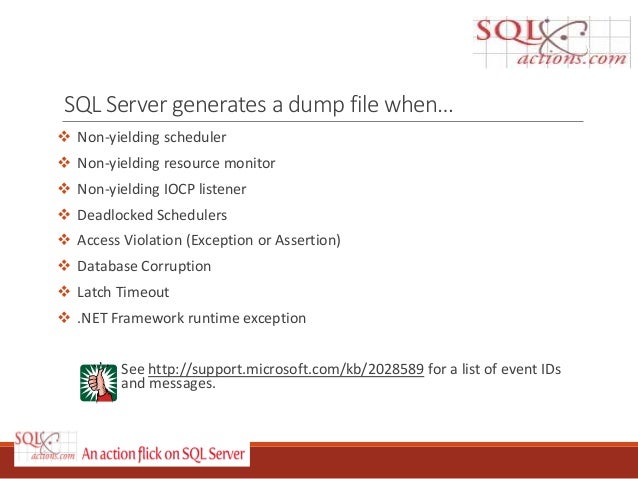 SQL
actions.com

SQL Server generates a dump file when…

❖ Non-yielding scheduler
❖ Non-yielding resource monitor
❖ Non-yielding IOCP listener
❖ Deadlocked Schedulers
❖ Access Violation (Exception or Assertion)
❖ Database Corruption
❖ Latch Timeout
❖ .NET Framework runtime exception

See http://support.microsoft.com/kb/2028589 for a list of event IDs and messages.

SQL
actions.com
An action flick on SQL Server